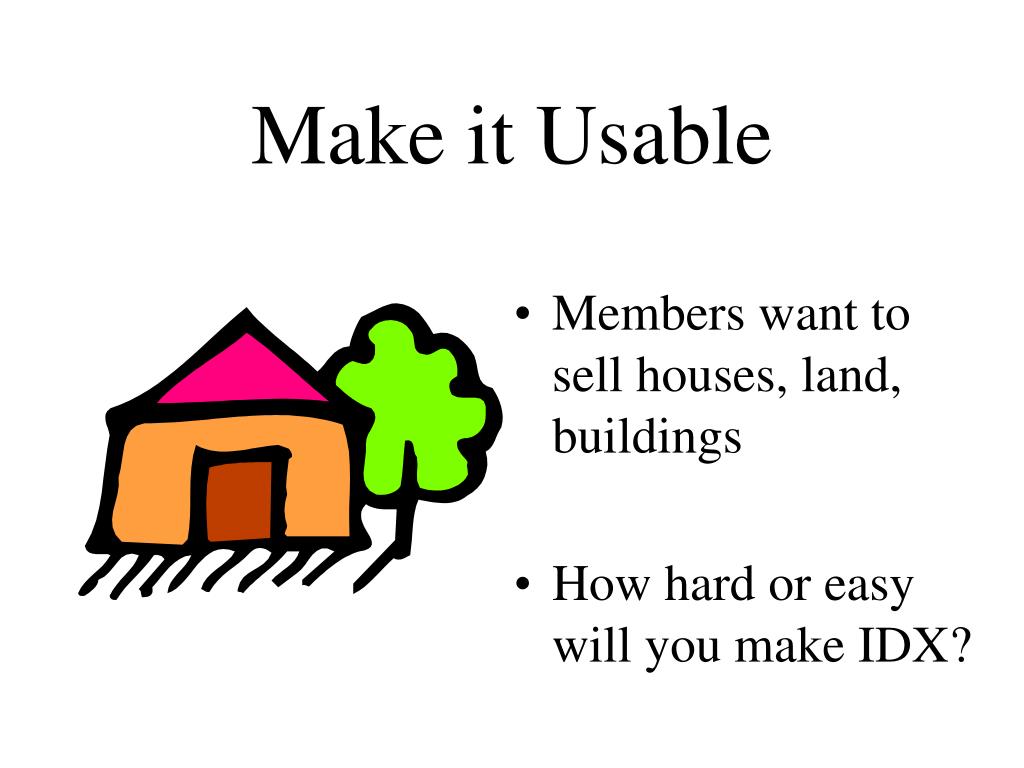 Make it Usable

• Members want to sell houses, land, buildings

• How hard or easy will you make IDX?